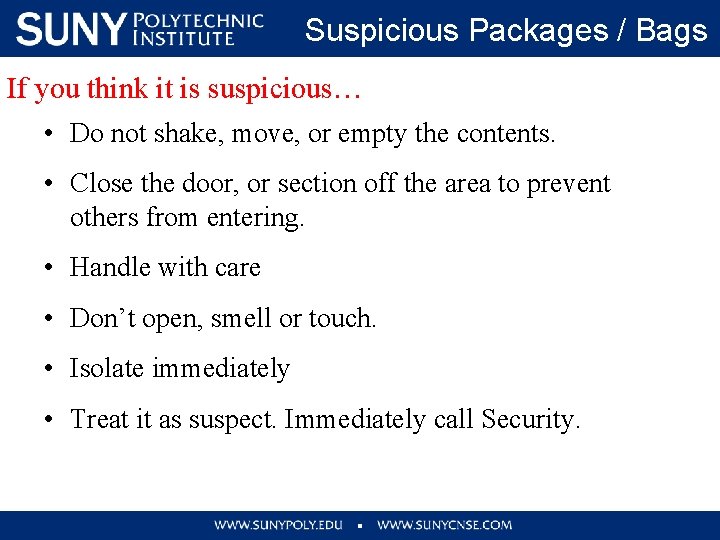 SUNY POLYTECHNIC INSTITUTE

Suspicious Packages / Bags

If you think it is suspicious…

• Do not shake, move, or empty the contents.

• Close the door, or section off the area to prevent others from entering.

• Handle with care

• Don't open, smell or touch.

• Isolate immediately

• Treat it as suspect. Immediately call Security.

WWW.SUNYPOLY.EDU ▪ WWW.SUNYCNSE.COM